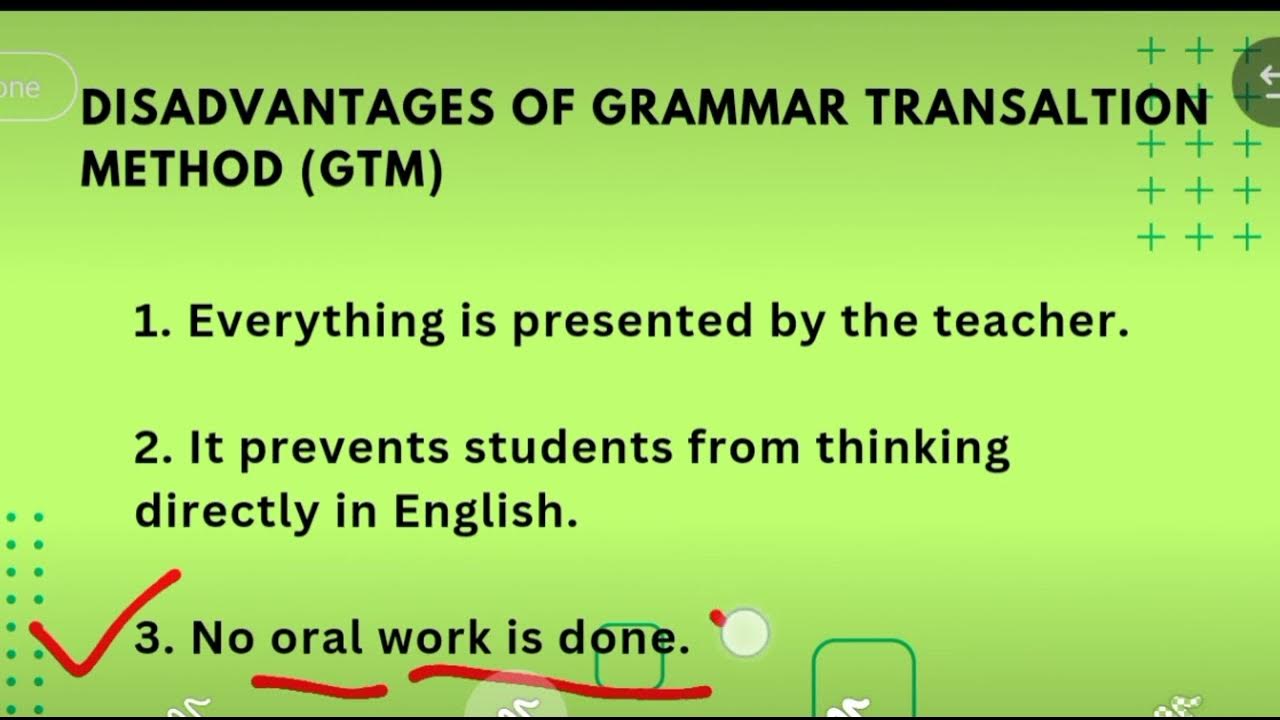 one

DISADVANTAGES OF GRAMMAR TRANSALTION METHOD (GTM)

1. Everything is presented by the teacher.

2. It prevents students from thinking directly in English.

3. No oral work is done.